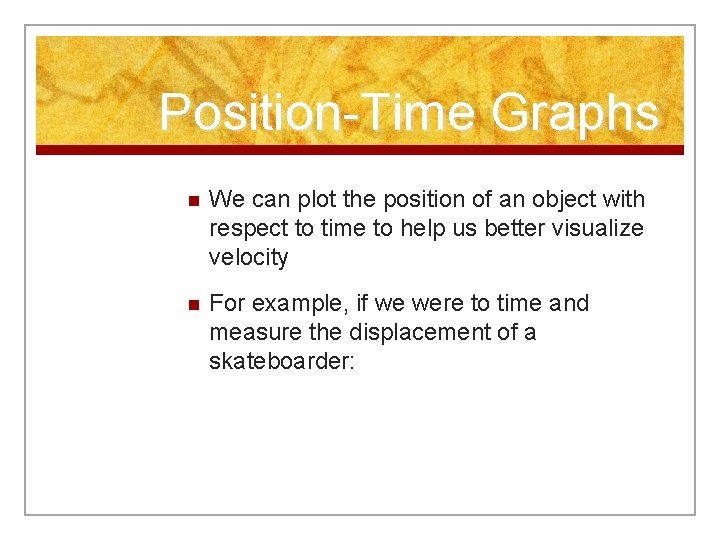 Position-Time Graphs

We can plot the position of an object with respect to time to help us better visualize velocity

For example, if we were to time and measure the displacement of a skateboarder: